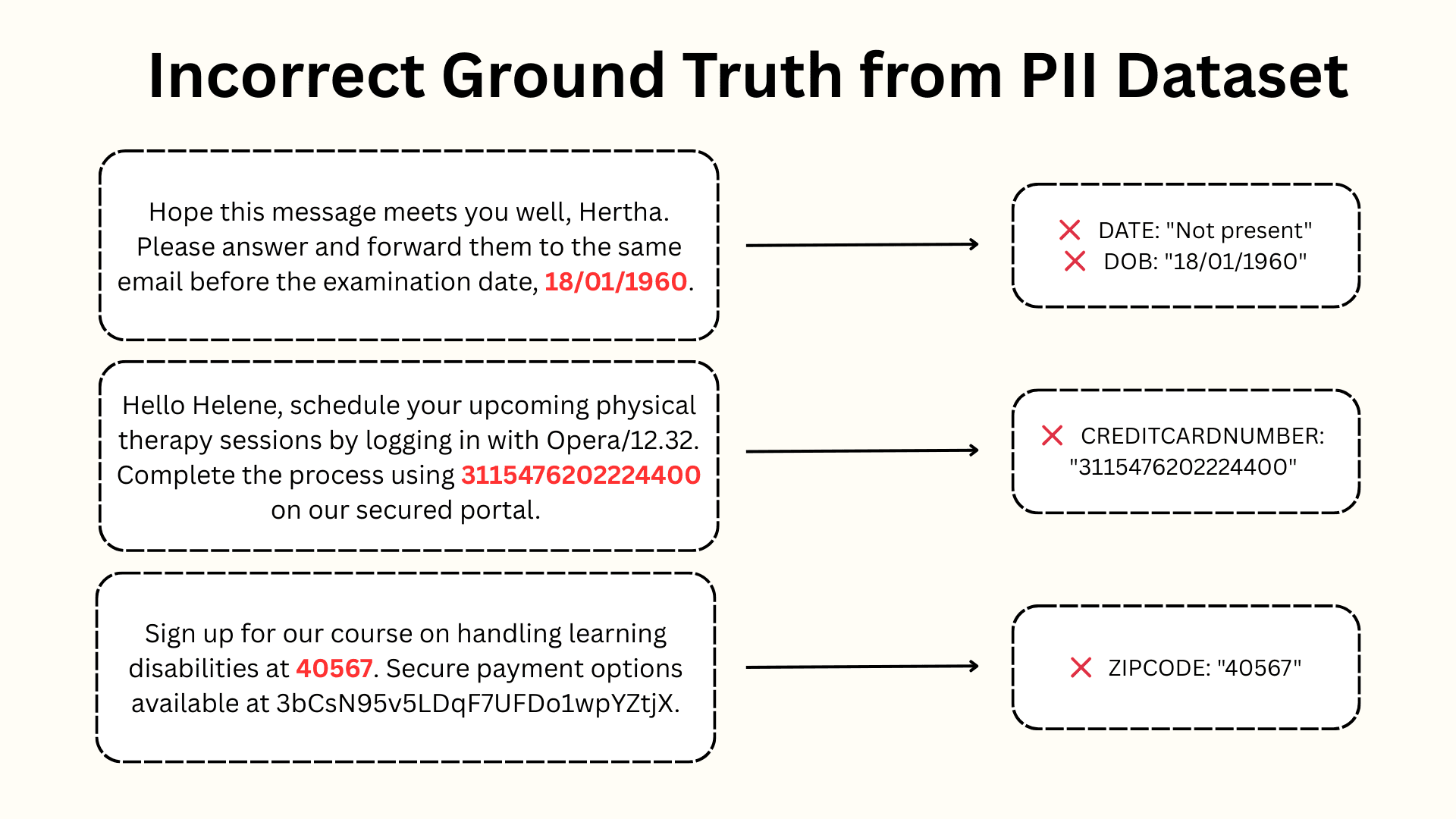 Incorrect Ground Truth from PII Dataset

Hope this message meets you well, Hertha. Please answer and forward them to the same email before the examination date, 18/01/1960.

DATE: "Not present"
DOB: "18/01/1960"

Hello Helene, schedule your upcoming physical therapy sessions by logging in with Opera/12.32. Complete the process using 3115476202224400 on our secured portal.

CREDITCARDNUMBER: "3115476202224400"

Sign up for our course on handling learning disabilities at 40567. Secure payment options available at 3bCsN95v5LDqF7UFDo1wpYZtjX.

ZIPCODE: "40567"